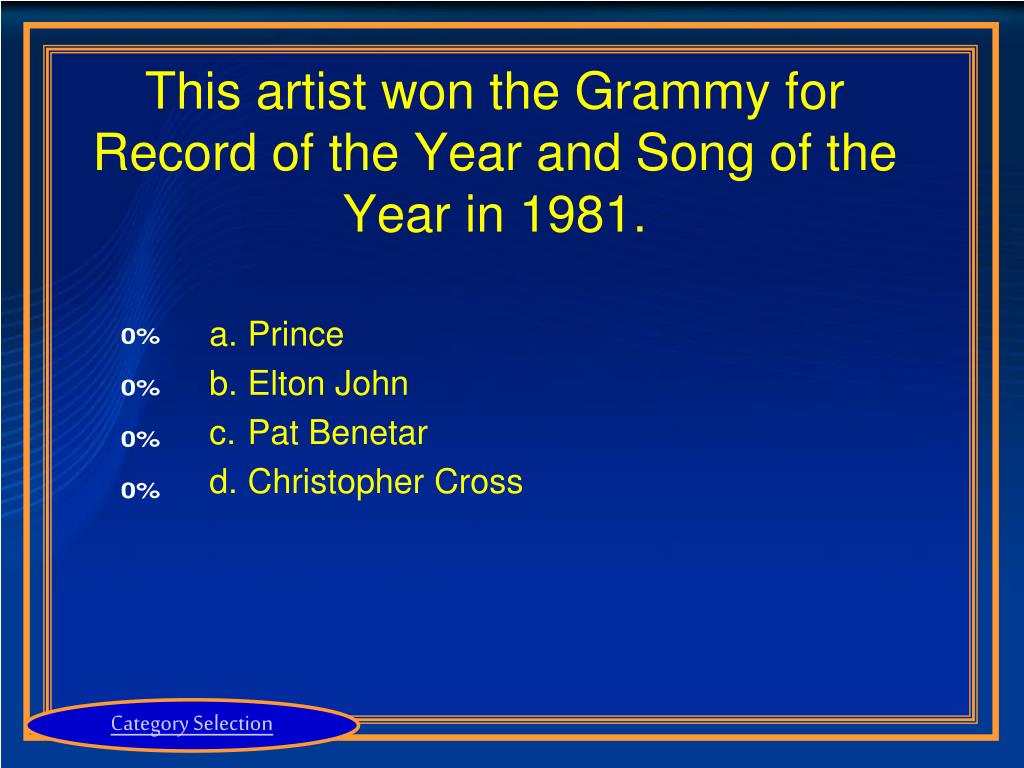 This artist won the Grammy for Record of the Year and Song of the Year in 1981.

0% a. Prince
0% b. Elton John
0% c. Pat Benetar
0% d. Christopher Cross

Category Selection